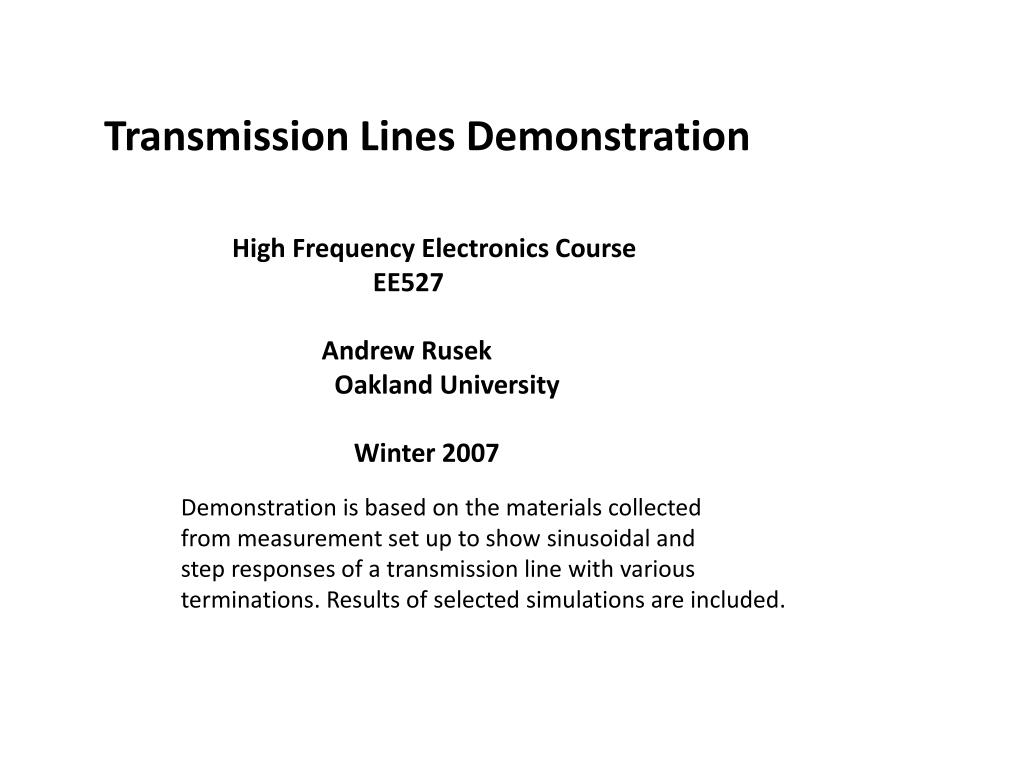 Transmission Lines Demonstration

High Frequency Electronics Course
EE527

Andrew Rusek
Oakland University

Winter 2007

Demonstration is based on the materials collected from measurement set up to show sinusoidal and step responses of a transmission line with various terminations. Results of selected simulations are included.